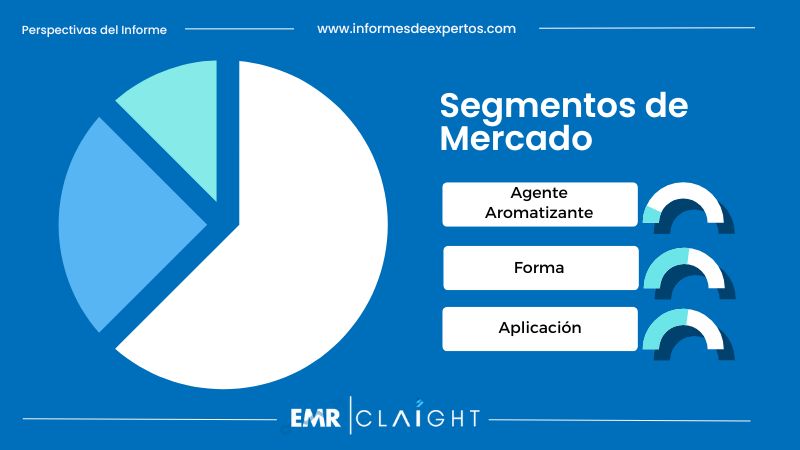 Perspectivas del Informe

www.informesdeexpertos.com

Segmentos de Mercado

Agente Aromatizante

Forma

Aplicación

EMR | CLAIGHT